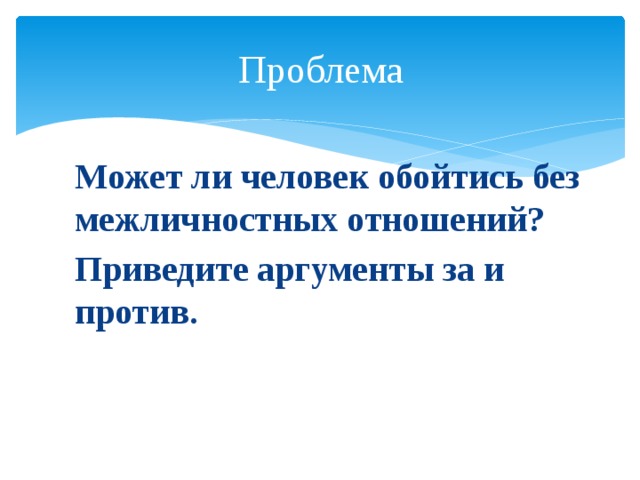 Проблема

Может ли человек обойтись без межличностных отношений?

Приведите аргументы за и против.